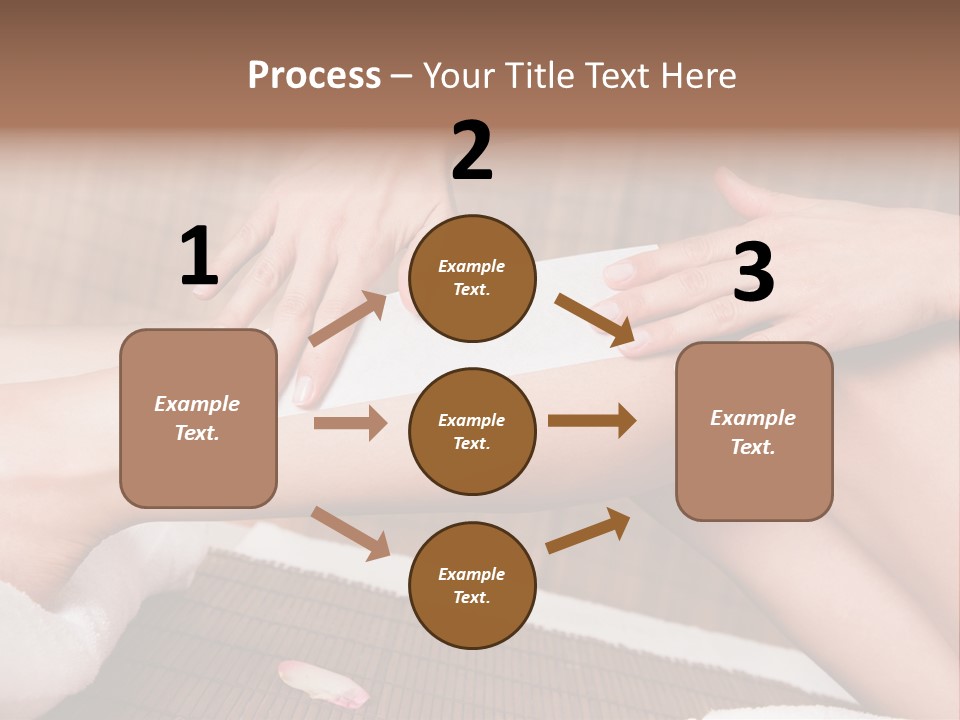 Process – Your Title Text Here

1

Example Text.

2

Example Text.

Example Text.

Example Text.

3

Example Text.